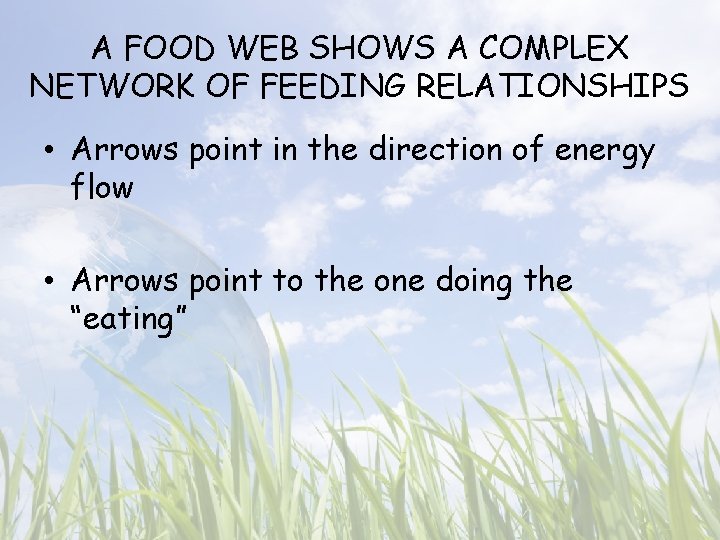 A FOOD WEB SHOWS A COMPLEX NETWORK OF FEEDING RELATIONSHIPS

• Arrows point in the direction of energy flow

• Arrows point to the one doing the "eating"